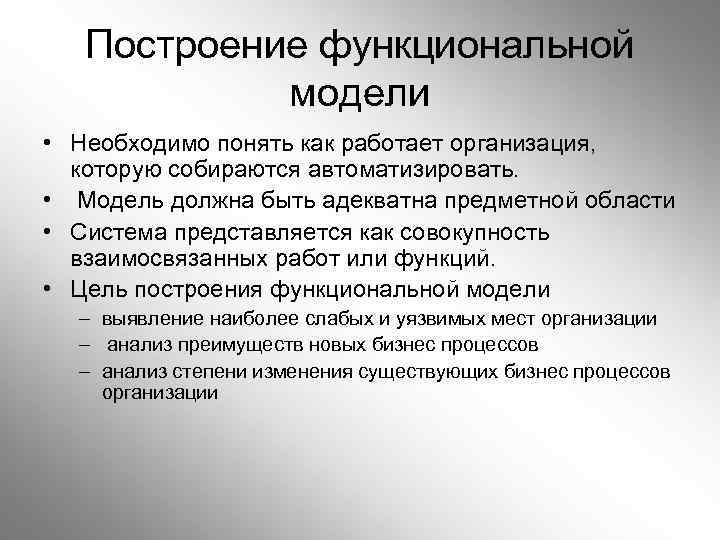 Построение функциональной модели

• Необходимо понять как работает организация, которую собираются автоматизировать.
• Модель должна быть адекватна предметной области
• Система представляется как совокупность взаимосвязанных работ или функций.
• Цель построения функциональной модели
– выявление наиболее слабых и уязвимых мест организации
– анализ преимуществ новых бизнес процессов
– анализ степени изменения существующих бизнес процессов организации